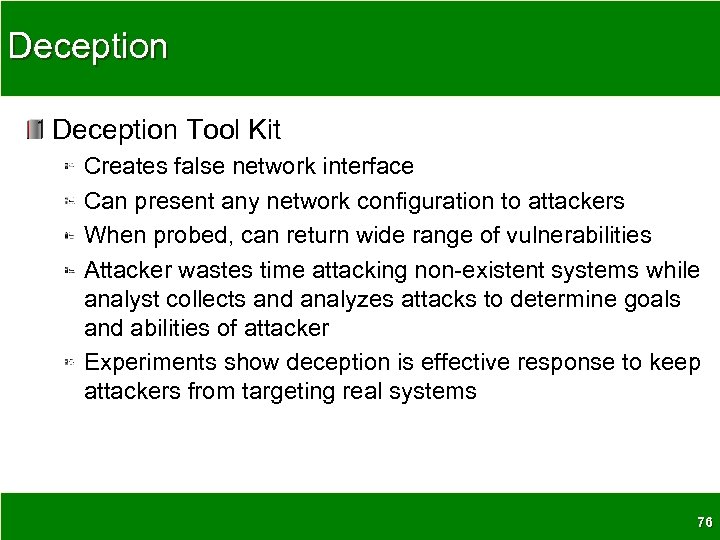 Deception

Deception Tool Kit

Creates false network interface

Can present any network configuration to attackers

When probed, can return wide range of vulnerabilities

Attacker wastes time attacking non-existent systems while analyst collects and analyzes attacks to determine goals and abilities of attacker

Experiments show deception is effective response to keep attackers from targeting real systems

76